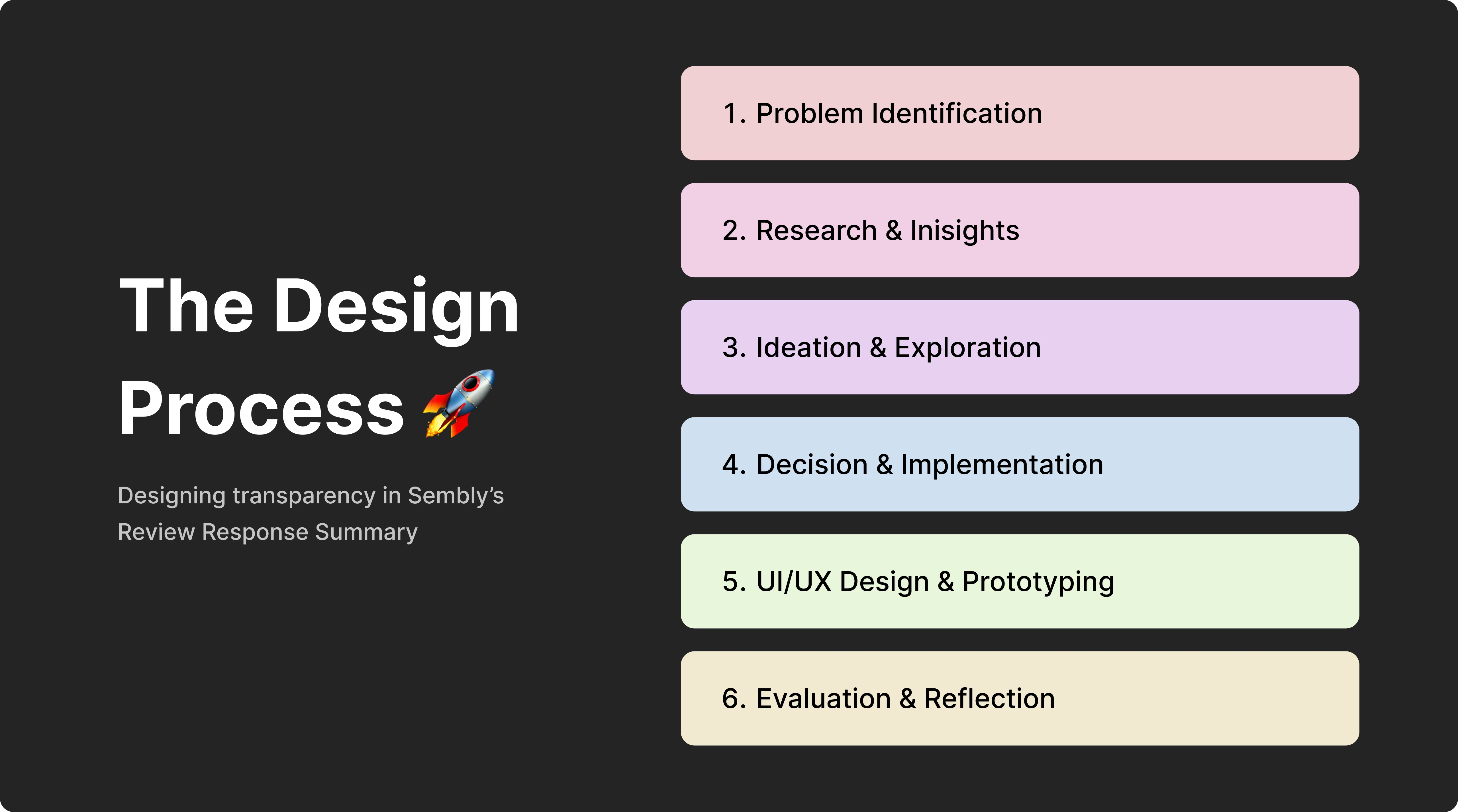 The Design Process 🚀

Designing transparency in Sembly’s Review Response Summary

1. Problem Identification

2. Research & Inisights

3. Ideation & Exploration

4. Decision & Implementation

5. UI/UX Design & Prototyping

6. Evaluation & Reflection